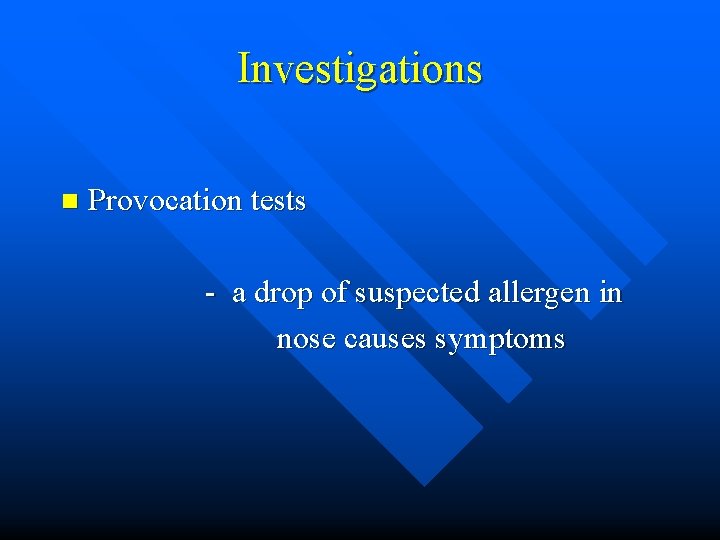 Investigations

Provocation tests

- a drop of suspected allergen in nose causes symptoms